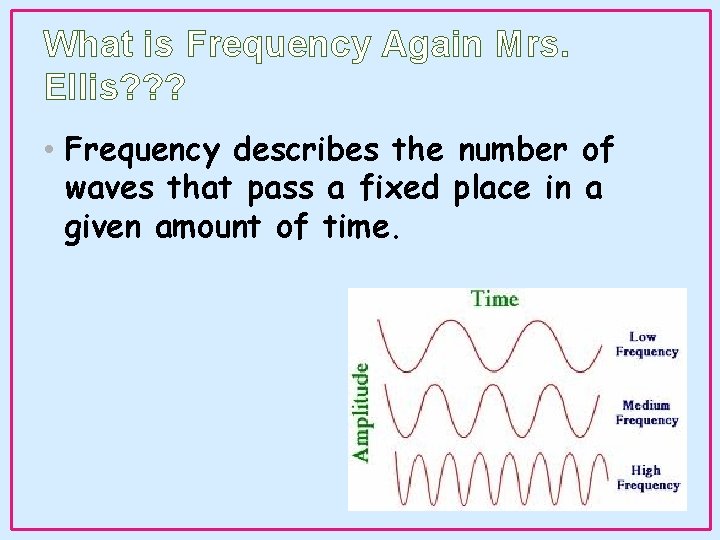 What is Frequency Again Mrs. Ellis???

• Frequency describes the number of waves that pass a fixed place in a given amount of time.

Time

Amplitude

Low Frequency

Medium Frequency

High Frequency